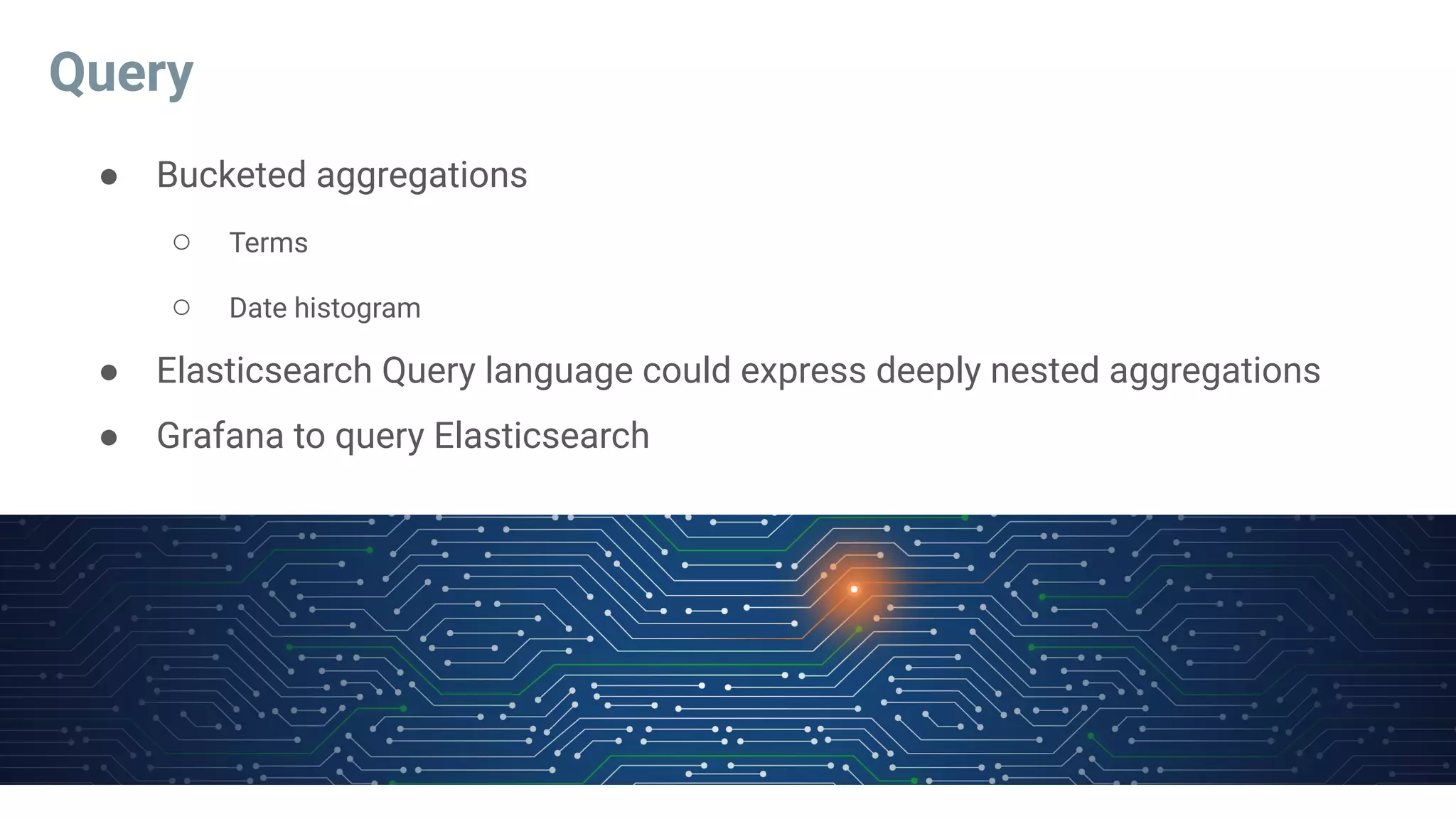 Query

● Bucketed aggregations
  ○ Terms
  ○ Date histogram
● Elasticsearch Query language could express deeply nested aggregations
● Grafana to query Elasticsearch